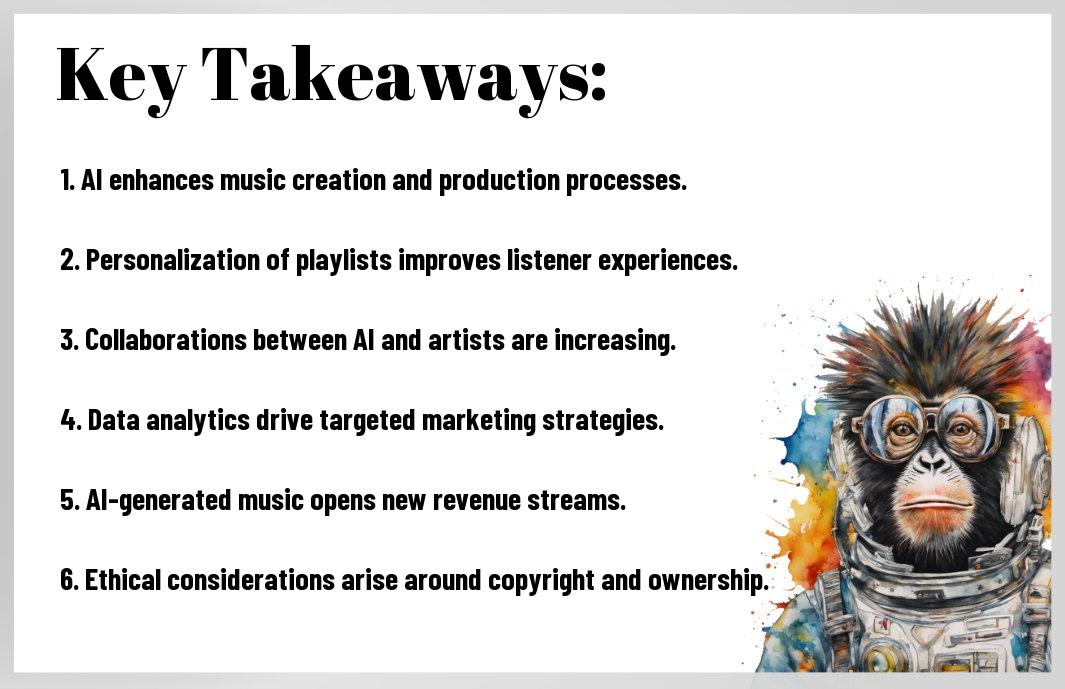 Key Takeaways:

1. AI enhances music creation and production processes.

2. Personalization of playlists improves listener experiences.

3. Collaborations between AI and artists are increasing.

4. Data analytics drive targeted marketing strategies.

5. AI-generated music opens new revenue streams.

6. Ethical considerations arise around copyright and ownership.